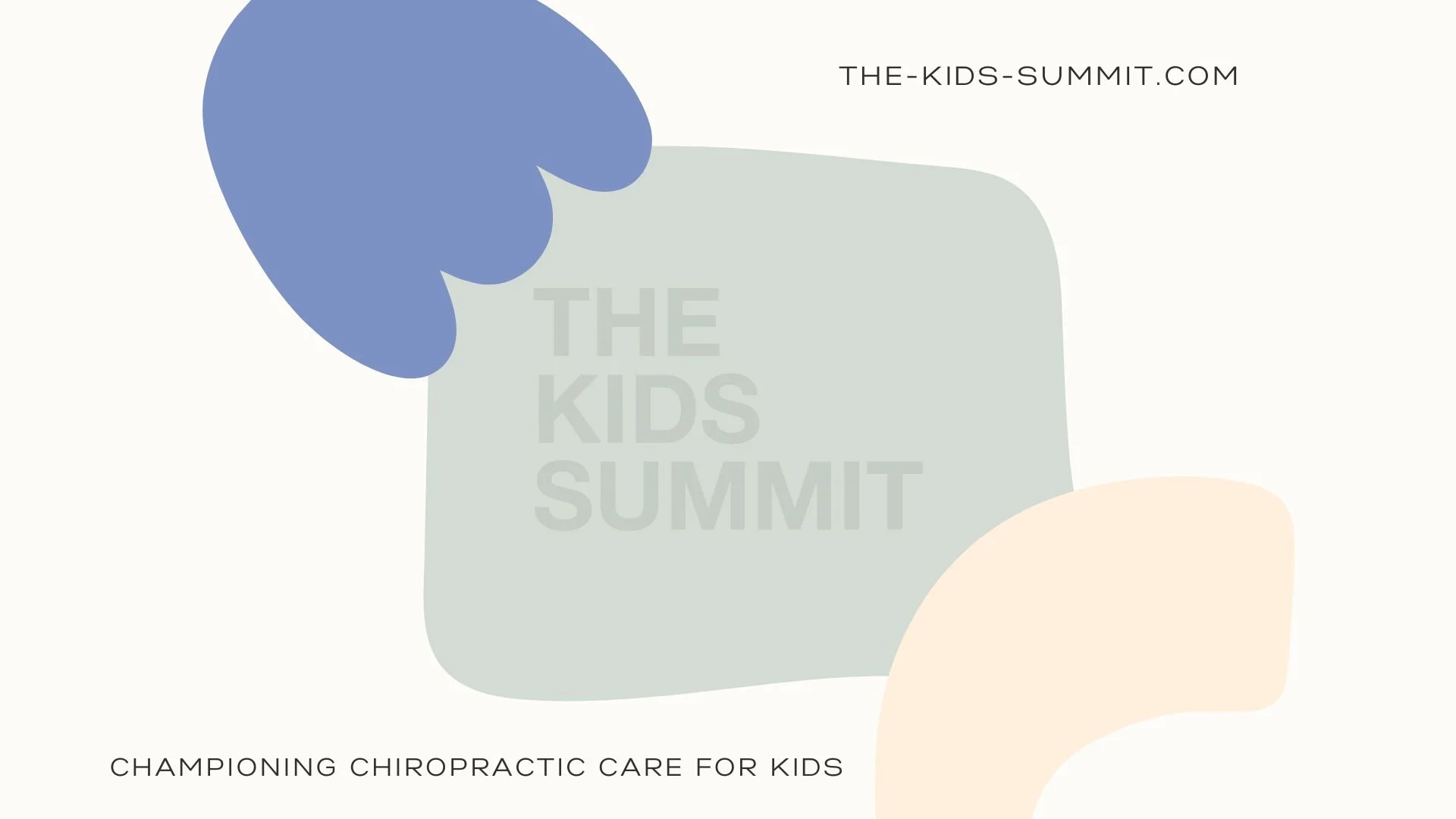 THE-KIDS-SUMMIT.COM

THE
KIDS
SUMMIT

CHAMPIONING CHIROPRACTIC CARE FOR KIDS